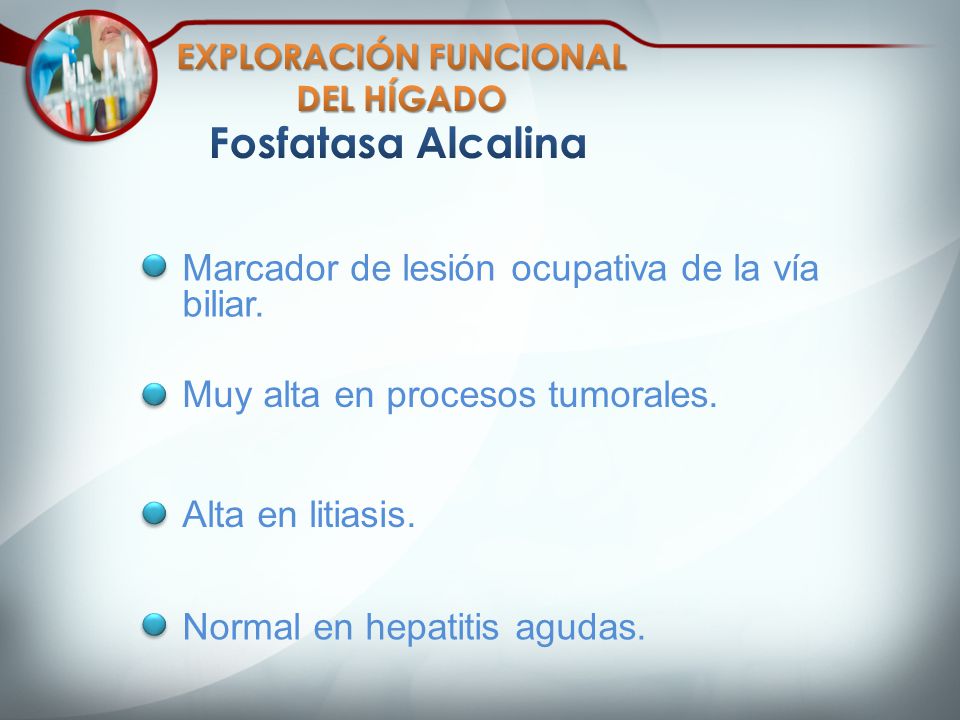 EXPLORACIÓN FUNCIONAL DEL HÍGADO

Fosfatasa Alcalina

Marcador de lesión ocupativa de la vía biliar.

Muy alta en procesos tumorales.

Alta en litiasis.

Normal en hepatitis agudas.